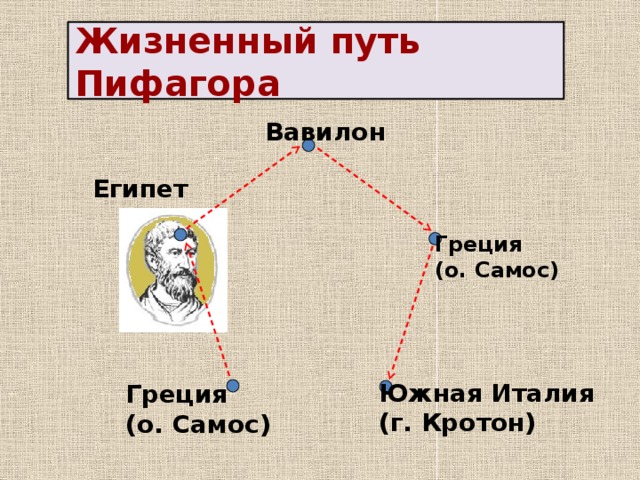 Жизненный путь Пифагора

Вавилон

Египет

Греция
(о. Самос)

Греция
(о. Самос)

Южная Италия
(г. Кротон)